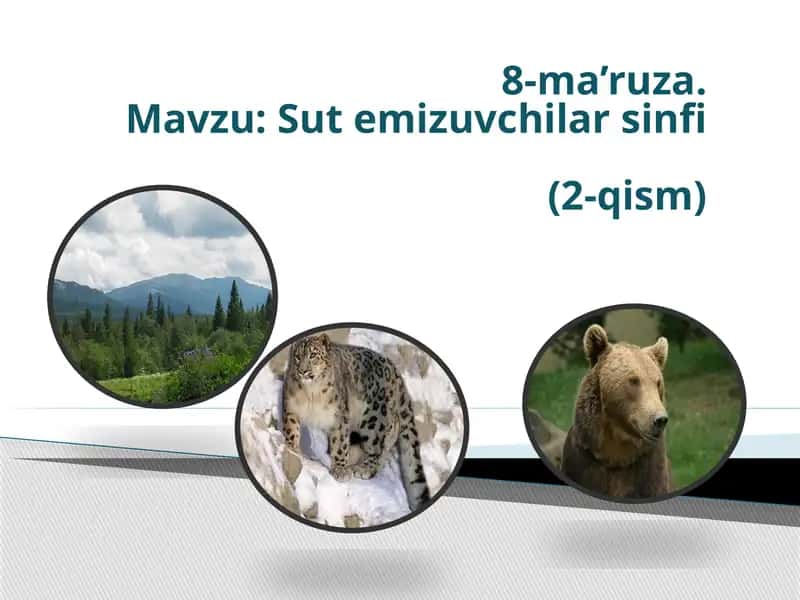 8-ma’ruza.
Mavzu: Sut emizuvchilar sinfi

(2-qism)